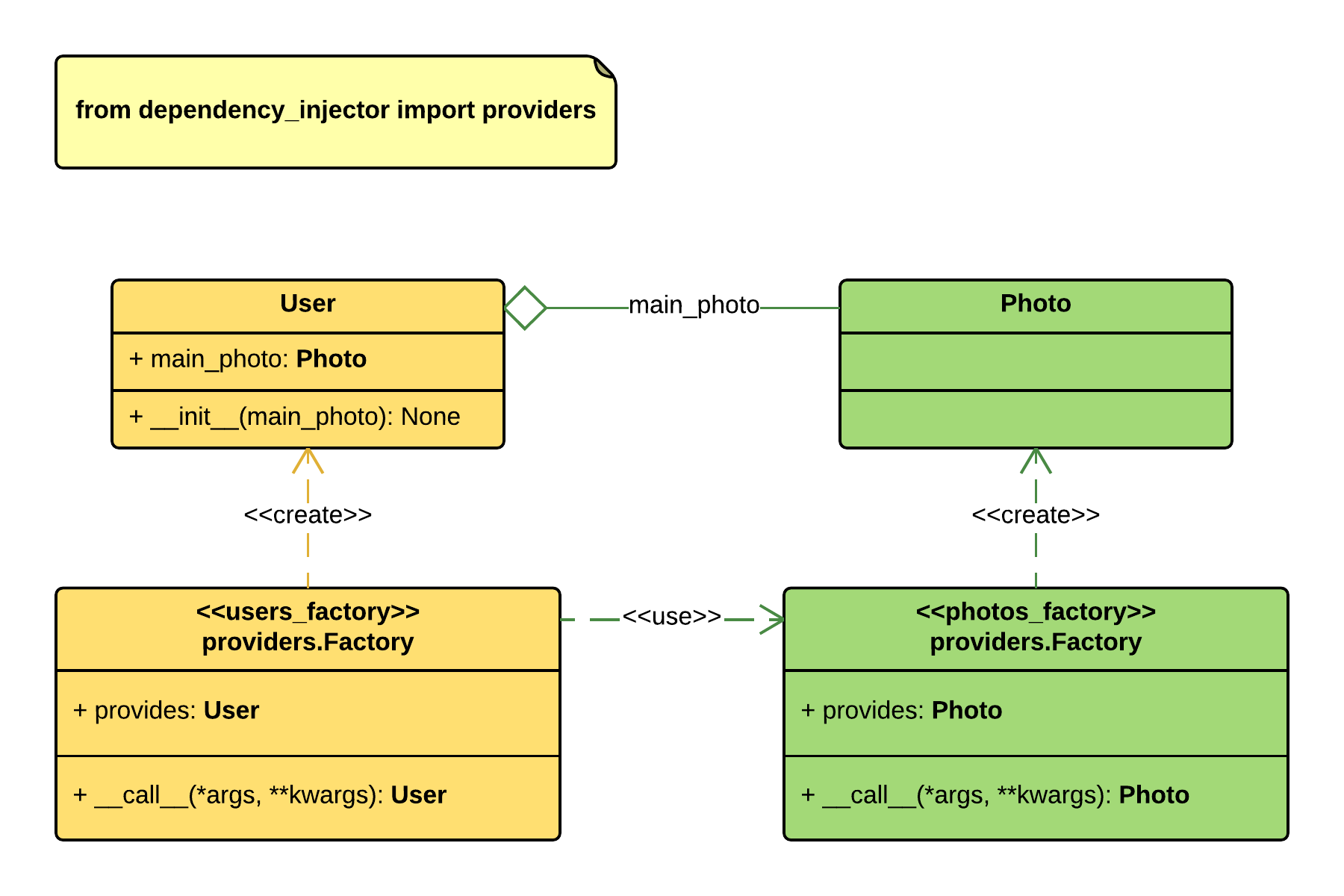 from dependency_injector import providers

User

+ main_photo: Photo

+ __init__(main_photo): None

main_photo

Photo

<<create>>

<<create>>

<<users_factory>>
providers.Factory

+ provides: User

+ __call__(*args, **kwargs): User

<<use>>

<<photos_factory>>
providers.Factory

+ provides: Photo

+ __call__(*args, **kwargs): Photo